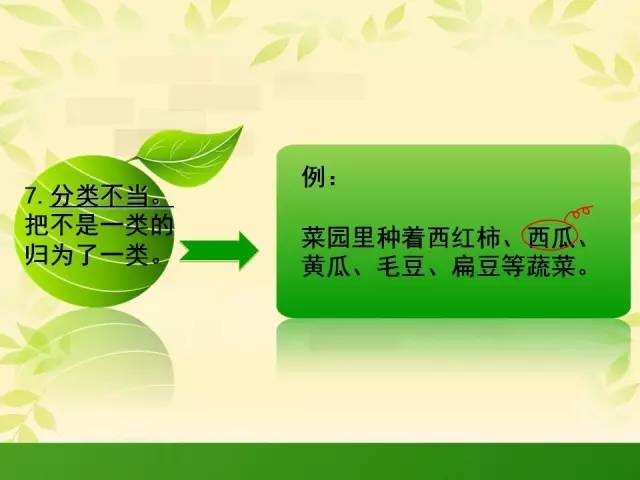 7. 分类不当。把不是一类的归为了一类。

例：

菜园里种着西红柿、西瓜、黄瓜、毛豆、扁豆等蔬菜。